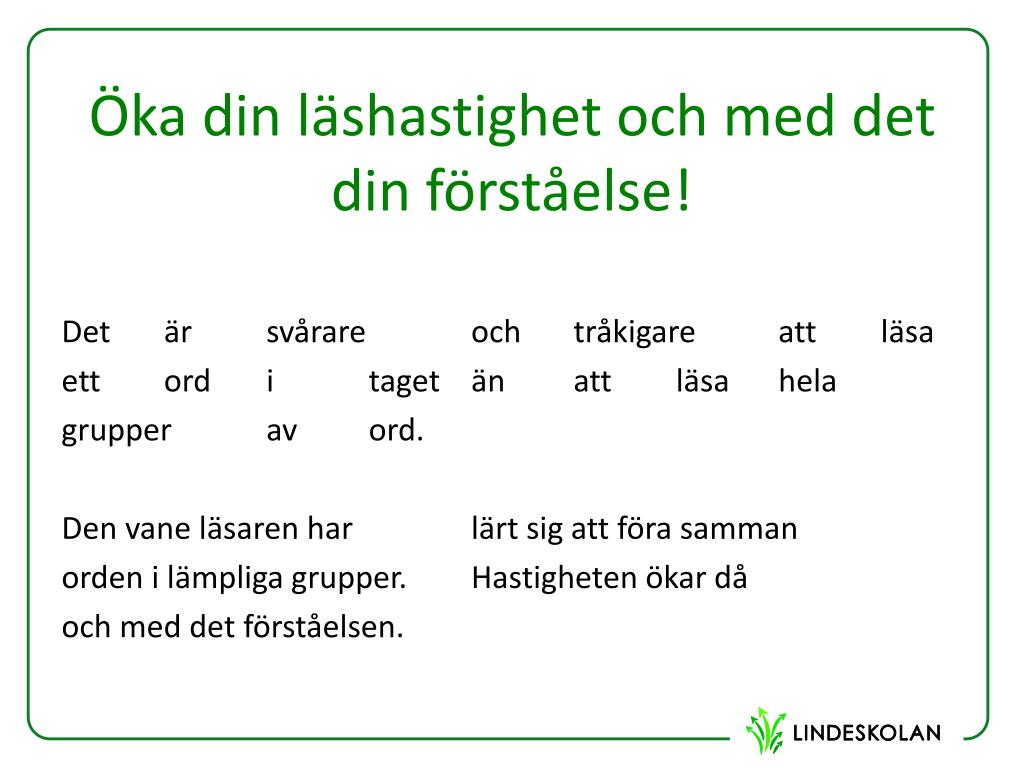 Öka din läshastighet och med det din förståelse!

Det är svårare och tråkigare att läsa ett ord i taget än att läsa hela grupper av ord.

Den vane läsaren har lärt sig att föra samman orden i lämpliga grupper. Hastigheten ökar då och med det förståelsen.

LINDESKOLAN